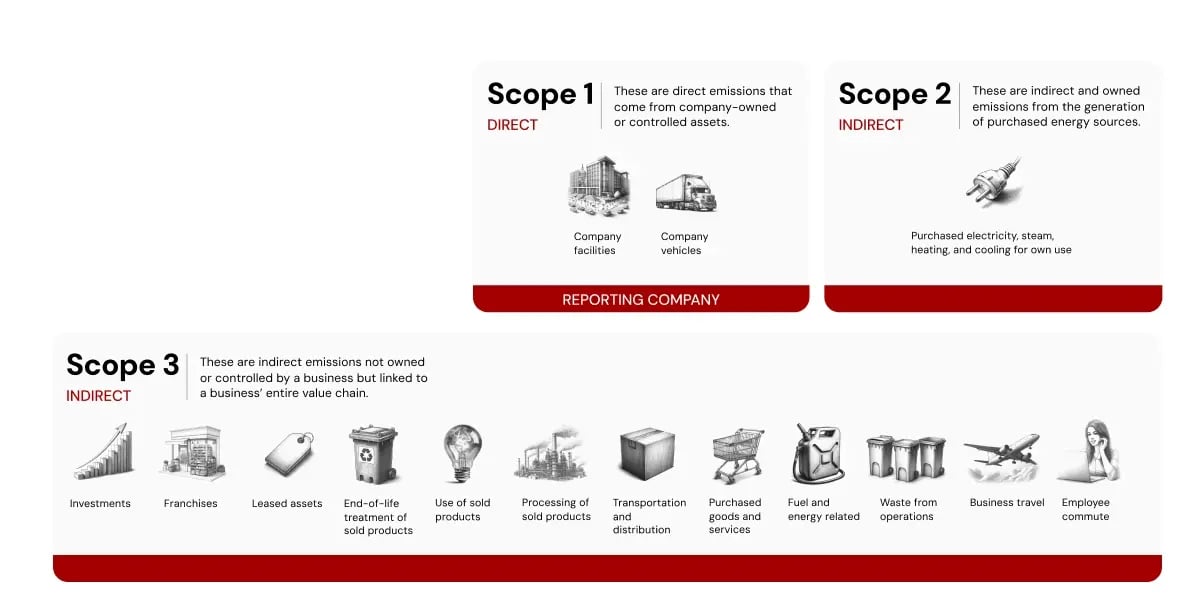 Scope 1
DIRECT
These are direct emissions that come from company-owned or controlled assets.

Company facilities
Company vehicles

REPORTING COMPANY

Scope 2
INDIRECT
These are indirect and owned emissions from the generation of purchased energy sources.

Purchased electricity, steam, heating, and cooling for own use

Scope 3
INDIRECT
These are indirect emissions not owned or controlled by a business but linked to a business' entire value chain.

Investments
Franchises
Leased assets
End-of-life treatment of sold products
Use of sold products
Processing of sold products
Transportation and distribution
Purchased goods and services
Fuel and energy related
Waste from operations
Business travel
Employee commute